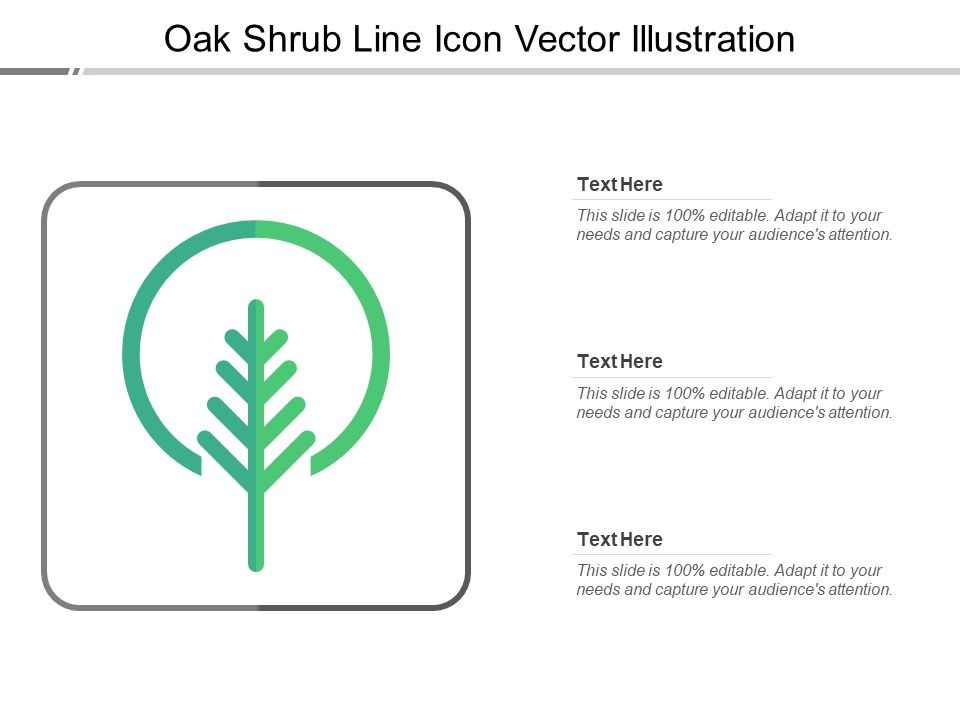 Oak Shrub Line Icon Vector Illustration

Text Here

This slide is 100% editable. Adapt it to your needs and capture your audience's attention.

Text Here

This slide is 100% editable. Adapt it to your needs and capture your audience's attention.

Text Here

This slide is 100% editable. Adapt it to your needs and capture your audience's attention.